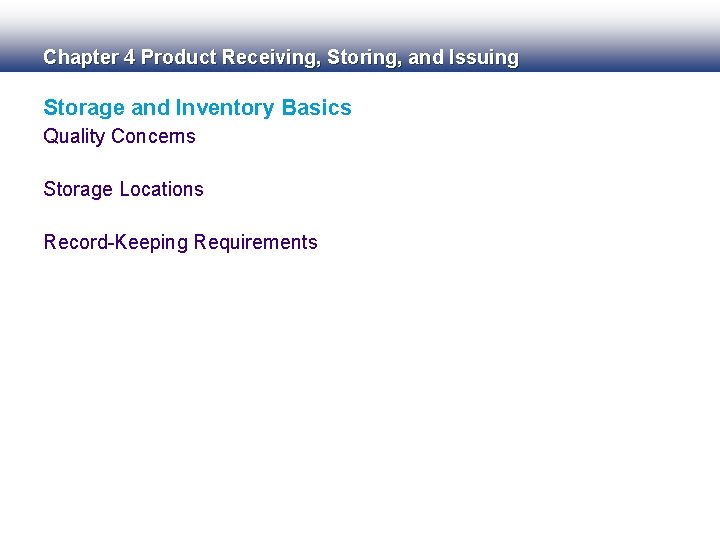 Chapter 4 Product Receiving, Storing, and Issuing

Storage and Inventory Basics
Quality Concerns

Storage Locations

Record-Keeping Requirements